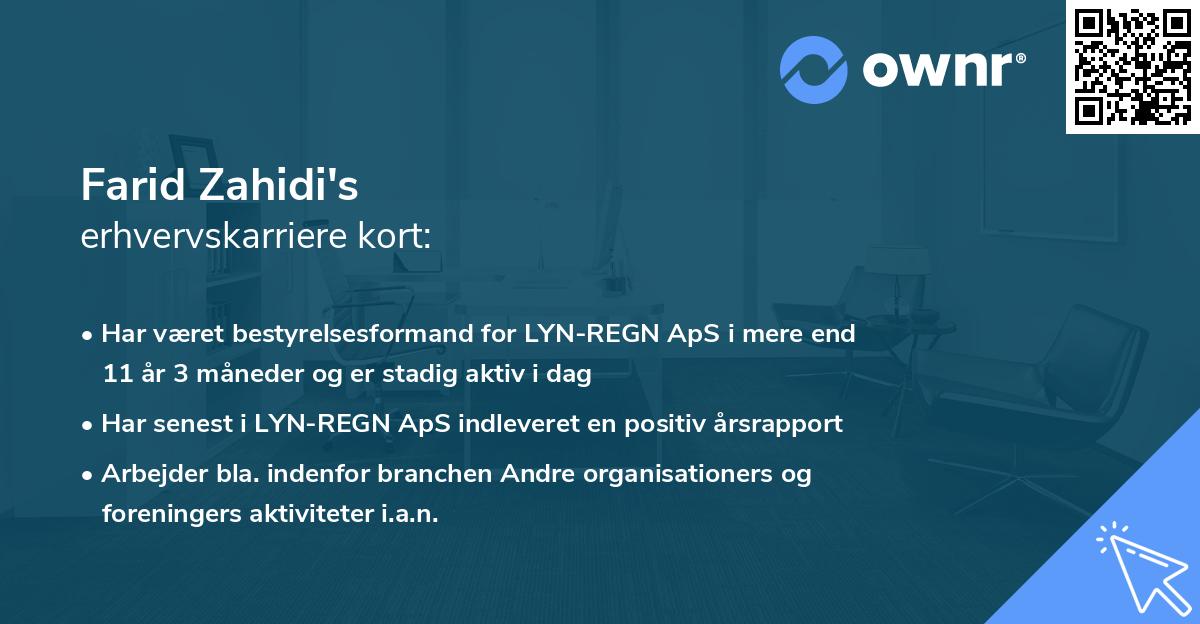 ownr®

Farid Zahidi's
erhvervskarriere kort:

• Har været bestyrelsesformand for LYN-REGN ApS i mere end 11 år 3 måneder og er stadig aktiv i dag

• Har senest i LYN-REGN ApS indleveret en positiv årsrapport

• Arbejder bla. indenfor branchen Andre organisationers og foreningers aktiviteter i.a.n.